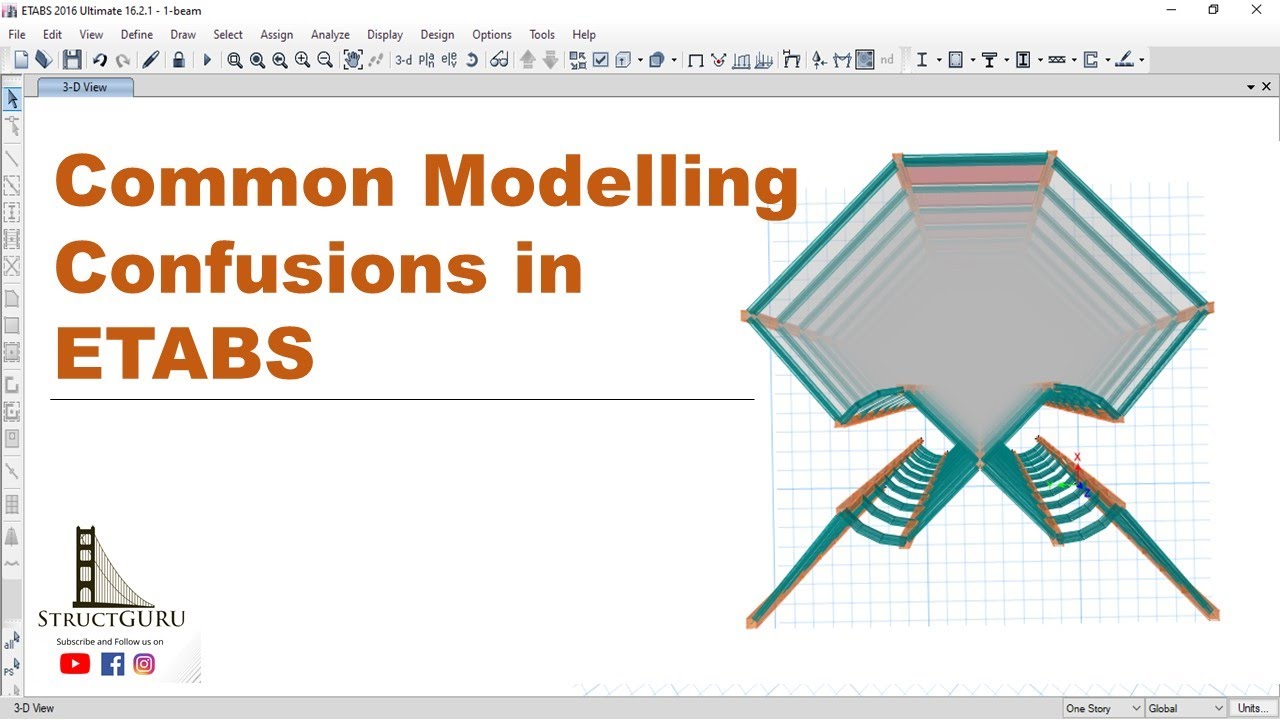 ETABS 2016 Ultimate 16.2.1 - 1-beam

File Edit View Define Draw Select Assign Analyze Display Design Options Tools Help

3-d nd

3-D View

Common Modelling Confusions in ETABS

STRUCTGURU
Subscribe and Follow us on

all
PS

3-D View

One Story Global Units...